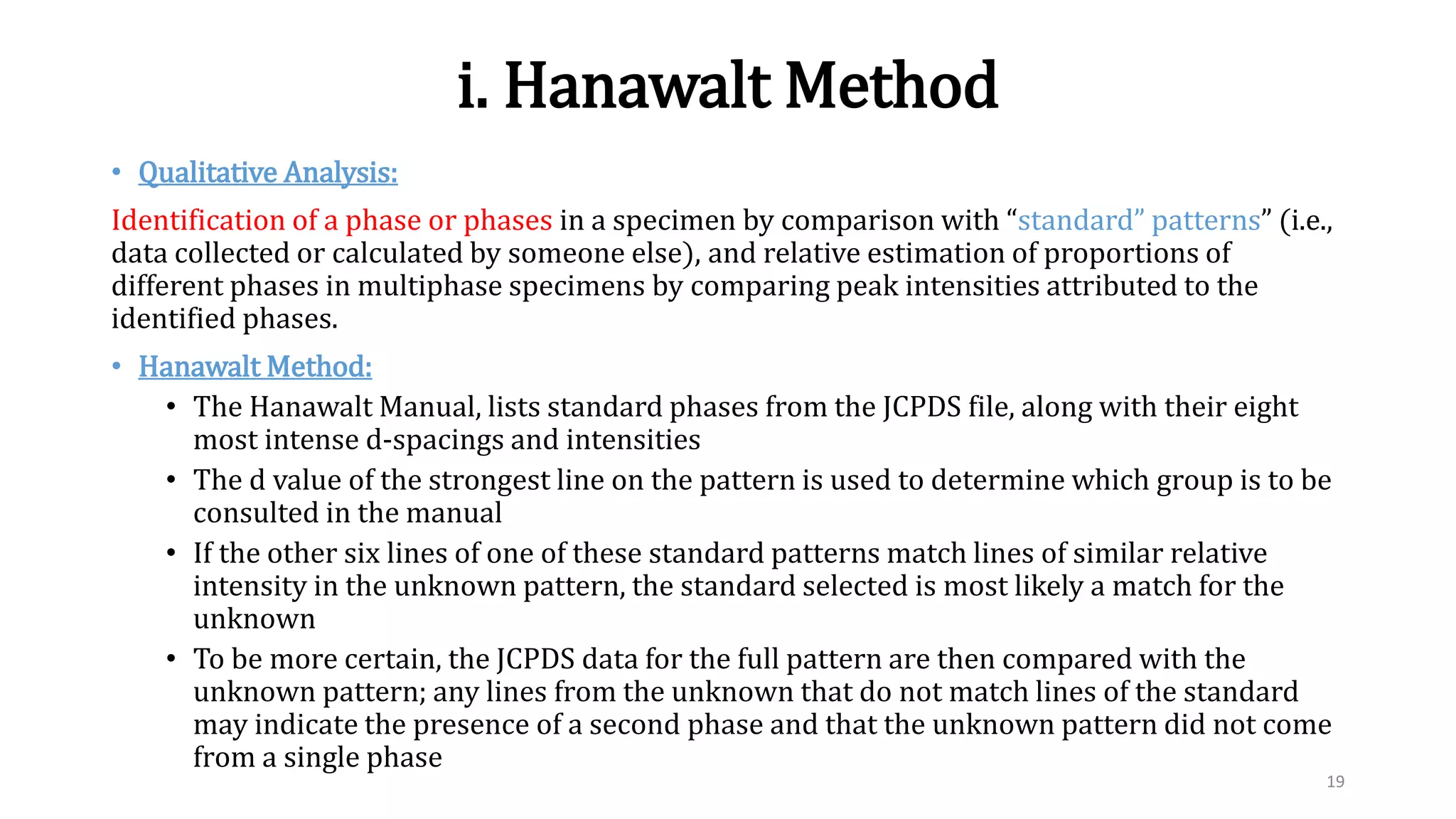 i. Hanawalt Method

• Qualitative Analysis:

Identification of a phase or phases in a specimen by comparison with “standard” patterns” (i.e., data collected or calculated by someone else), and relative estimation of proportions of different phases in multiphase specimens by comparing peak intensities attributed to the identified phases.

• Hanawalt Method:
  • The Hanawalt Manual, lists standard phases from the JCPDS file, along with their eight most intense d-spacings and intensities
  • The d value of the strongest line on the pattern is used to determine which group is to be consulted in the manual
  • If the other six lines of one of these standard patterns match lines of similar relative intensity in the unknown pattern, the standard selected is most likely a match for the unknown
  • To be more certain, the JCPDS data for the full pattern are then compared with the unknown pattern; any lines from the unknown that do not match lines of the standard may indicate the presence of a second phase and that the unknown pattern did not come from a single phase

19